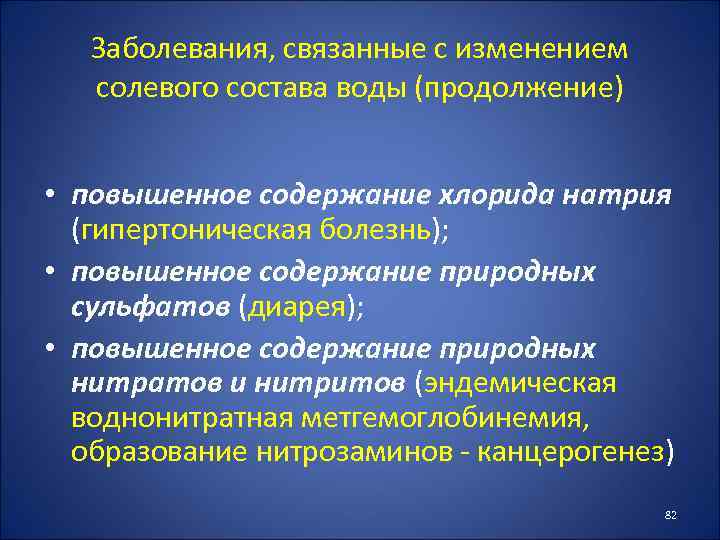 Заболевания, связанные с изменением солевого состава воды (продолжение)

• повышенное содержание хлорида натрия (гипертоническая болезнь);
• повышенное содержание природных сульфатов (диарея);
• повышенное содержание природных нитратов и нитритов (эндемическая воднонитратная метгемоглобинемия, образование нитрозаминов - канцерогенез)

82